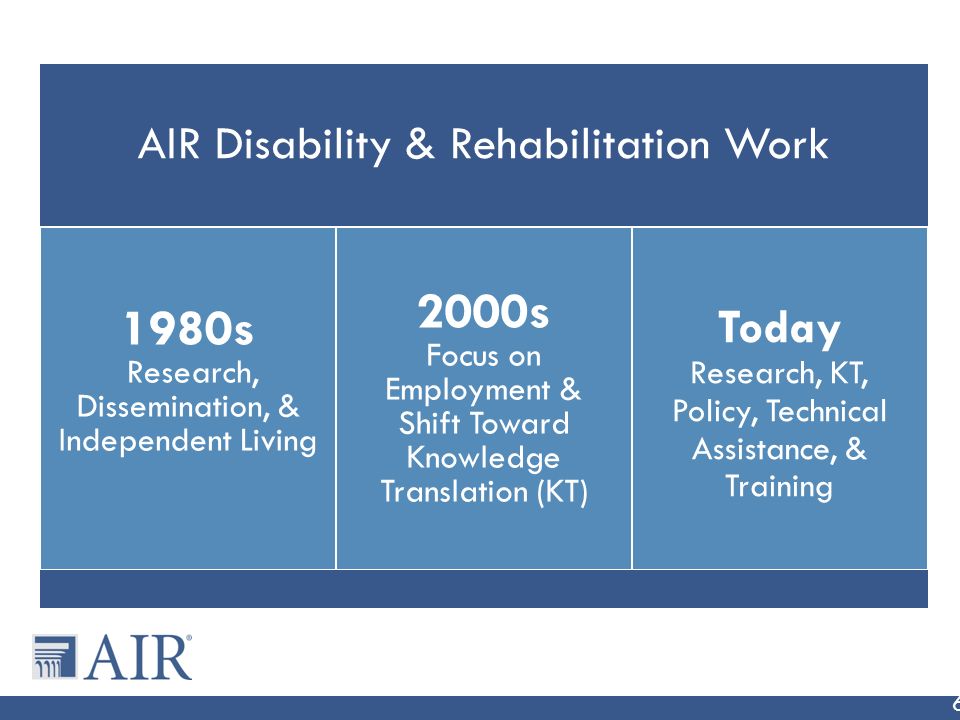 AIR Disability & Rehabilitation Work

1980s
Research, Dissemination, & Independent Living

2000s
Focus on Employment & Shift Toward Knowledge Translation (KT)

Today
Research, KT, Policy, Technical Assistance, & Training

AIR®

6